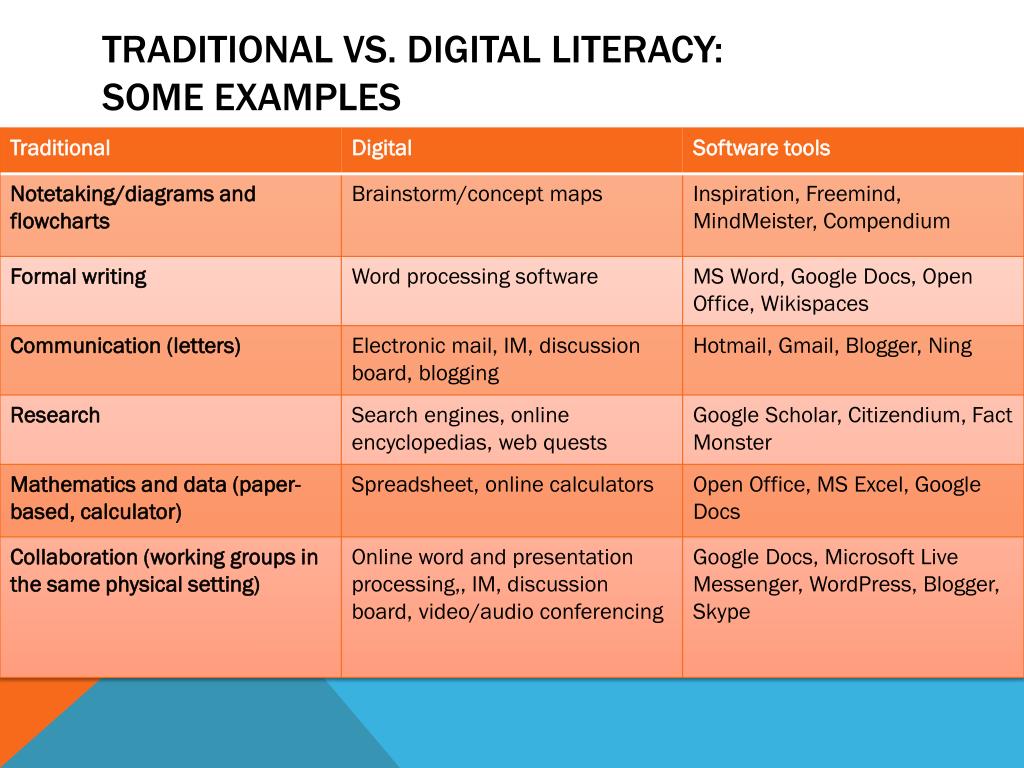 TRADITIONAL VS. DIGITAL LITERACY: SOME EXAMPLES

| Traditional | Digital | Software tools |
|---|---|---|
| Notetaking/diagrams and flowcharts | Brainstorm/concept maps | Inspiration, Freemind, MindMeister, Compendium |
| Formal writing | Word processing software | MS Word, Google Docs, Open Office, Wikispaces |
| Communication (letters) | Electronic mail, IM, discussion board, blogging | Hotmail, Gmail, Blogger, Ning |
| Research | Search engines, online encyclopedias, web quests | Google Scholar, Citizendium, Fact Monster |
| Mathematics and data (paper-based, calculator) | Spreadsheet, online calculators | Open Office, MS Excel, Google Docs |
| Collaboration (working groups in the same physical setting) | Online word and presentation processing,, IM, discussion board, video/audio conferencing | Google Docs, Microsoft Live Messenger, WordPress, Blogger, Skype |